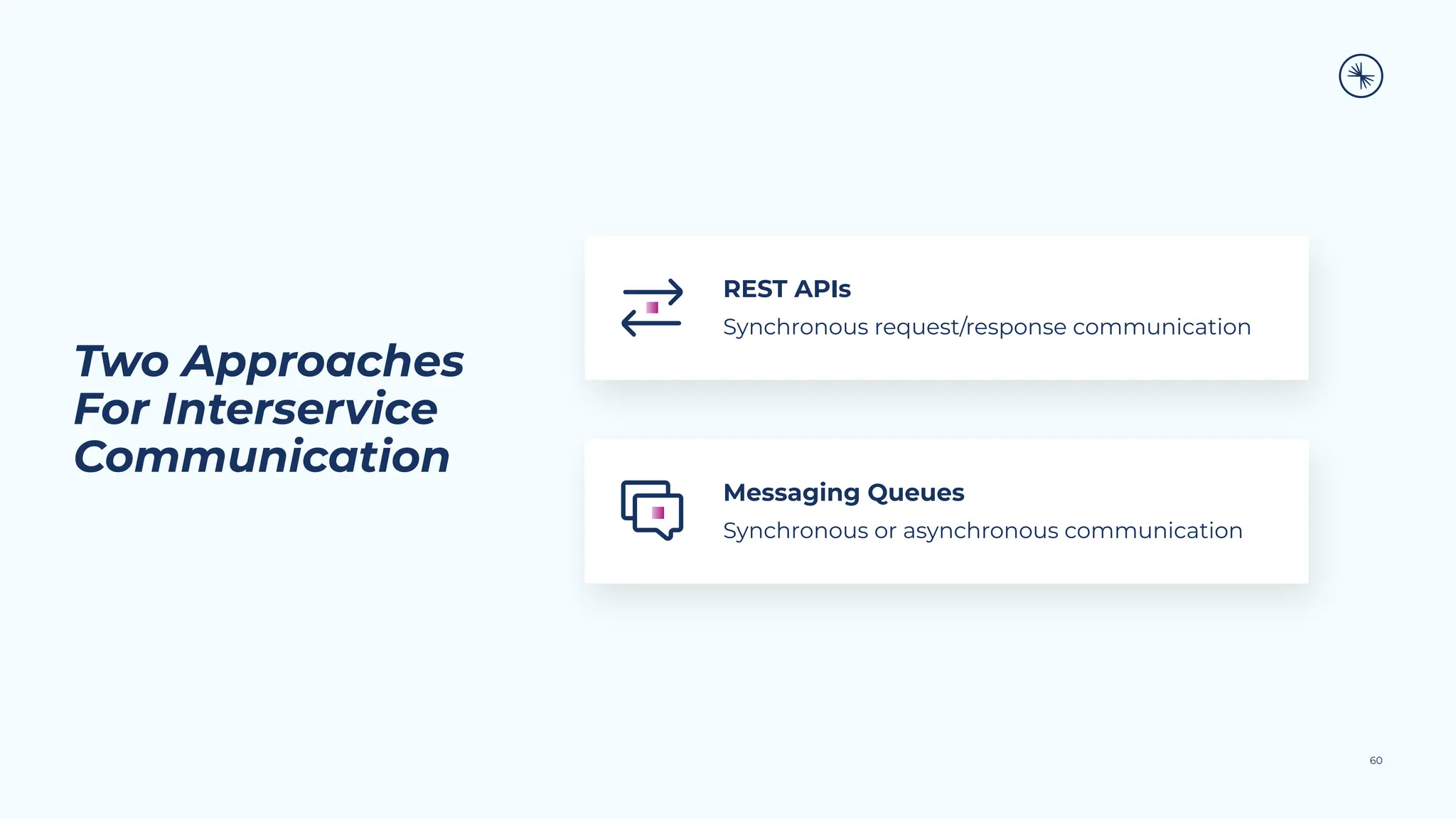 Two Approaches For Interservice Communication

REST APIs
Synchronous request/response communication

Messaging Queues
Synchronous or asynchronous communication

60